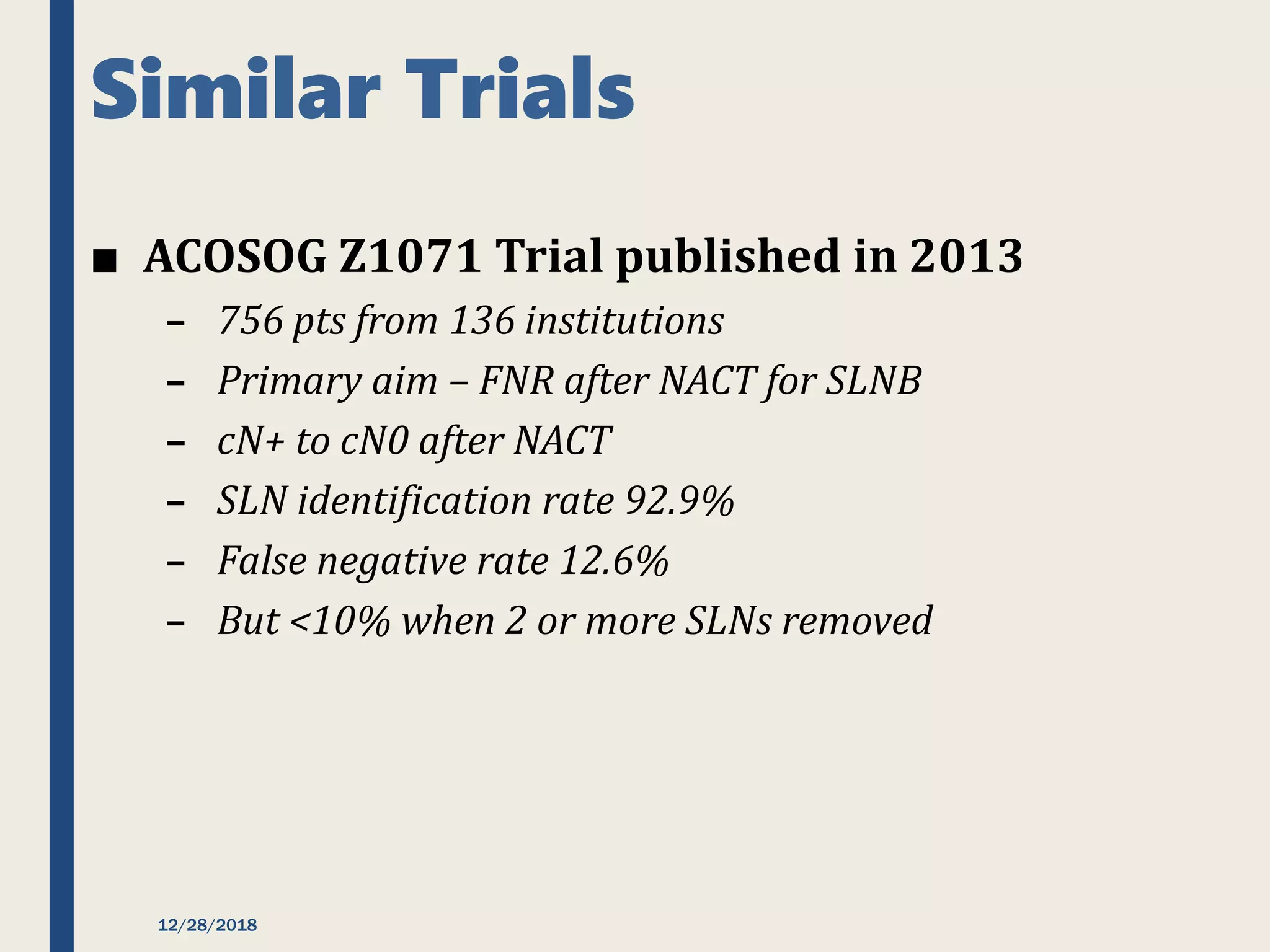 Similar Trials

■ ACOSOG Z1071 Trial published in 2013

– 756 pts from 136 institutions
– Primary aim – FNR after NACT for SLNB
– cN+ to cN0 after NACT
– SLN identification rate 92.9%
– False negative rate 12.6%
– But <10% when 2 or more SLNs removed

12/28/2018